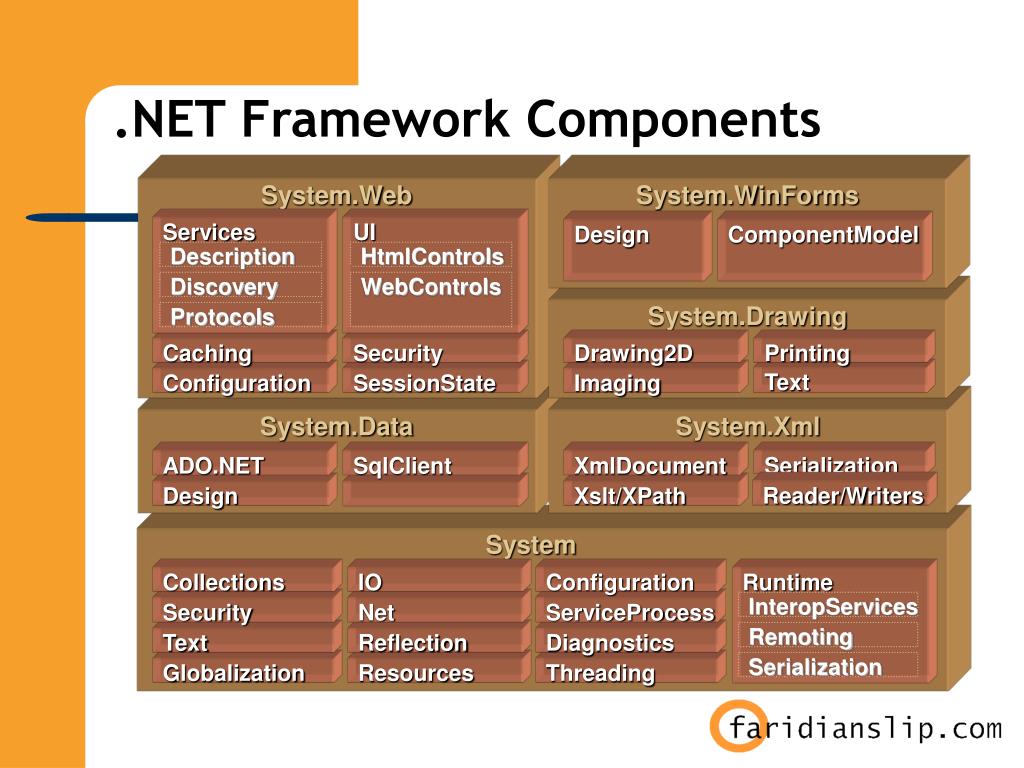 .NET Framework Components

System.Web

Services
Description
Discovery
Protocols

UI
HtmlControls
WebControls

Caching
Configuration

Security
SessionState

System.WinForms

Design

ComponentModel

System.Drawing

Drawing2D
Imaging

Printing
Text

System.Data

ADO.NET
Design

SqlClient

System.Xml

XmlDocument
Xslt/XPath

Serialization
Reader/Writers

System

Collections
Security
Text
Globalization

IO
Net
Reflection
Resources

Configuration
ServiceProcess
Diagnostics
Threading

Runtime
InteropServices
Remoting
Serialization

faridianslip.com